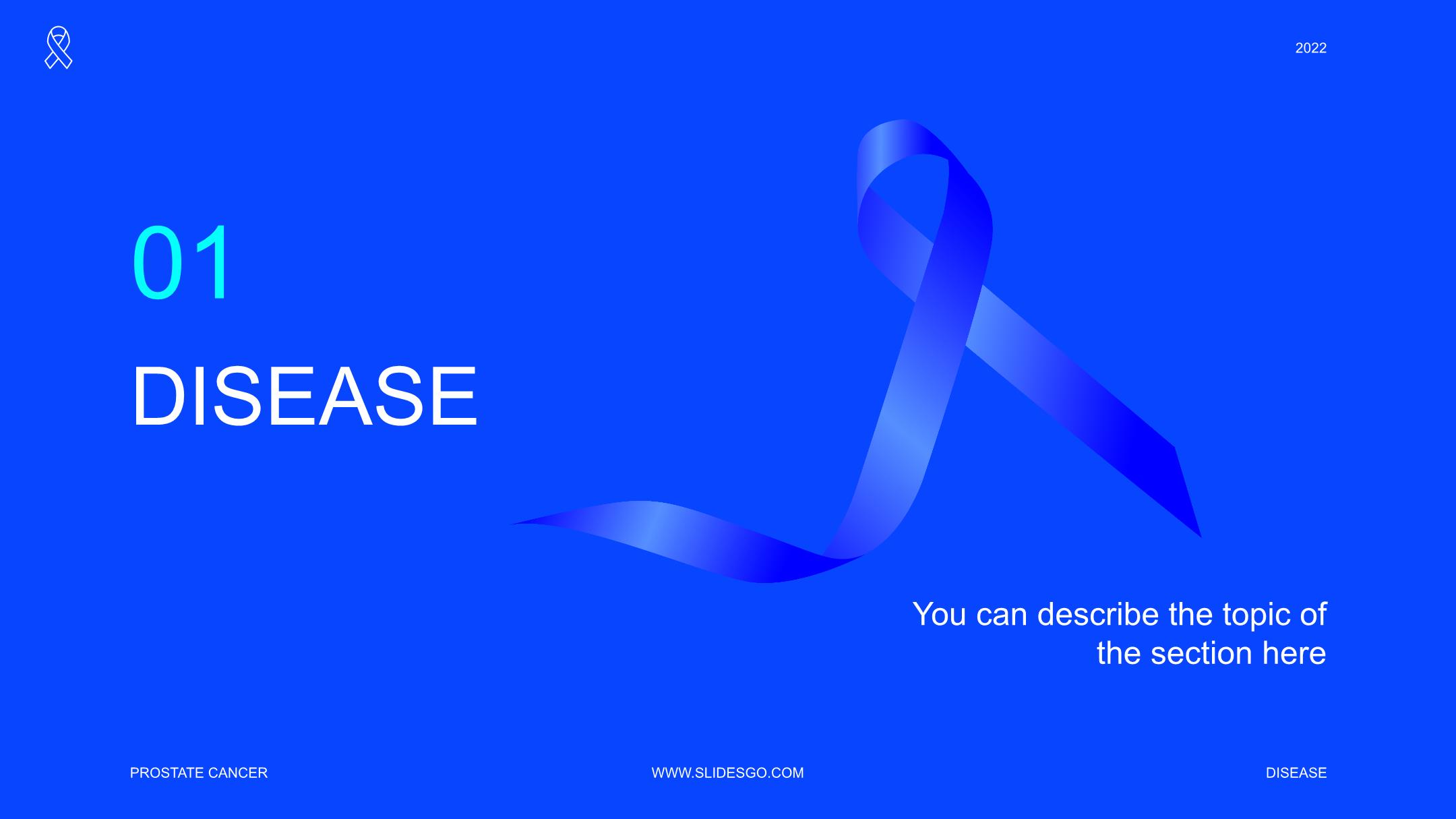 2022

01

DISEASE

You can describe the topic of the section here

PROSTATE CANCER

WWW.SLIDESGO.COM

DISEASE